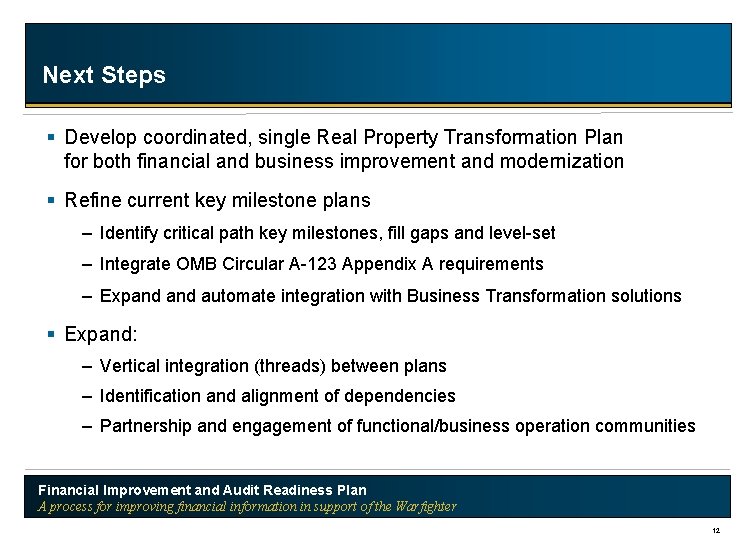 Next Steps

▪ Develop coordinated, single Real Property Transformation Plan for both financial and business improvement and modernization

▪ Refine current key milestone plans

– Identify critical path key milestones, fill gaps and level-set

– Integrate OMB Circular A-123 Appendix A requirements

– Expand and automate integration with Business Transformation solutions

▪ Expand:

– Vertical integration (threads) between plans

– Identification and alignment of dependencies

– Partnership and engagement of functional/business operation communities

Financial Improvement and Audit Readiness Plan
A process for improving financial information in support of the Warfighter

12